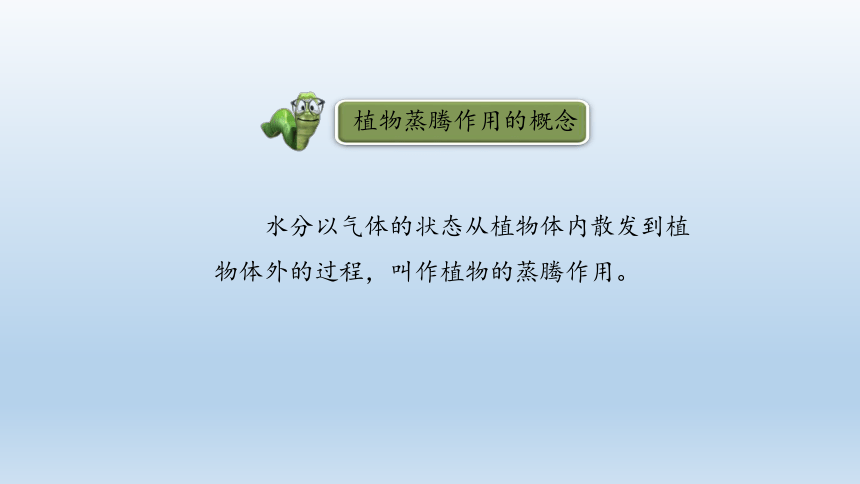 植物蒸腾作用的概念

水分以气体的状态从植物体内散发到植物体外的过程，叫作植物的蒸腾作用。